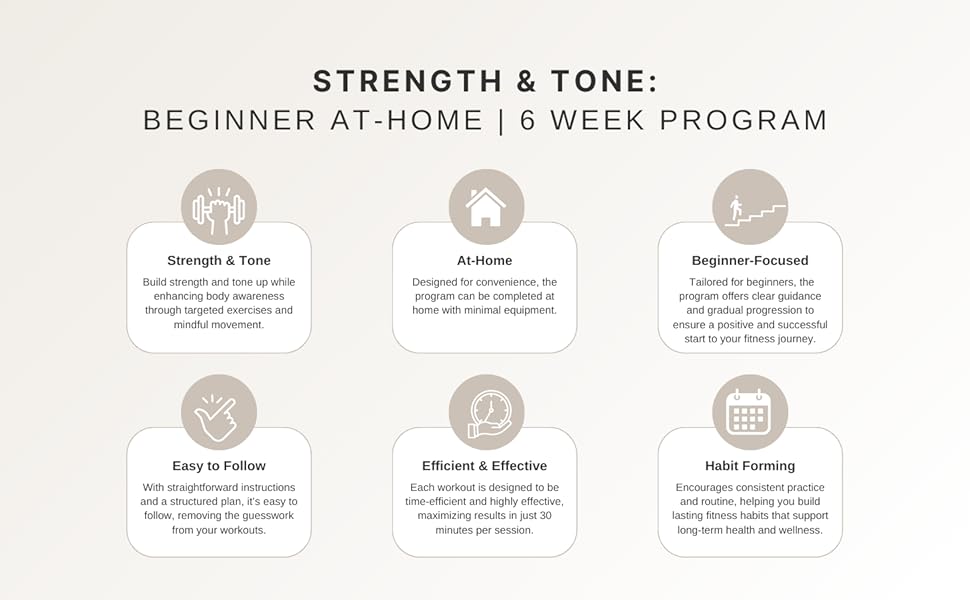 STRENGTH & TONE:
BEGINNER AT-HOME | 6 WEEK PROGRAM

Strength & Tone
Build strength and tone up while enhancing body awareness through targeted exercises and mindful movement.

At-Home
Designed for convenience, the program can be completed at home with minimal equipment.

Beginner-Focused
Tailored for beginners, the program offers clear guidance and gradual progression to ensure a positive and successful start to your fitness journey.

Easy to Follow
With straightforward instructions and a structured plan, it's easy to follow, removing the guesswork from your workouts.

Efficient & Effective
Each workout is designed to be time-efficient and highly effective, maximizing results in just 30 minutes per session.

Habit Forming
Encourages consistent practice and routine, helping you build lasting fitness habits that support long-term health and wellness.